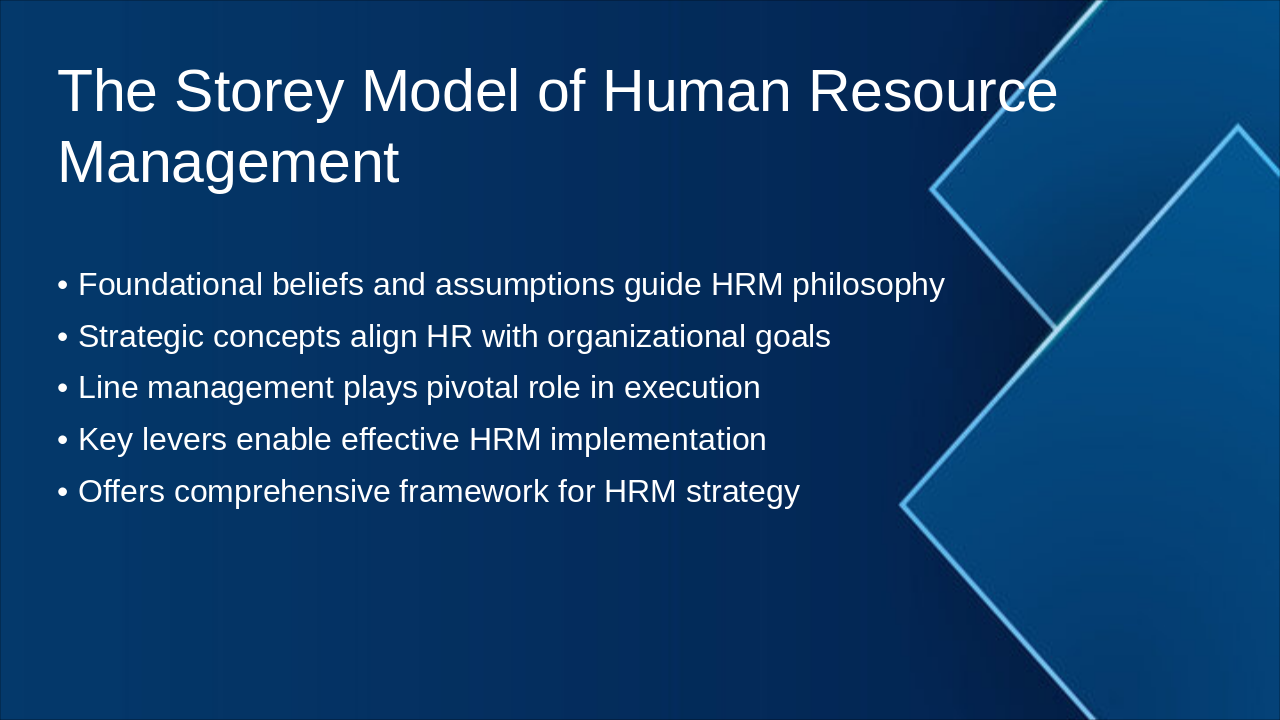 The Storey Model of Human Resource Management

• Foundational beliefs and assumptions guide HRM philosophy
• Strategic concepts align HR with organizational goals
• Line management plays pivotal role in execution
• Key levers enable effective HRM implementation
• Offers comprehensive framework for HRM strategy